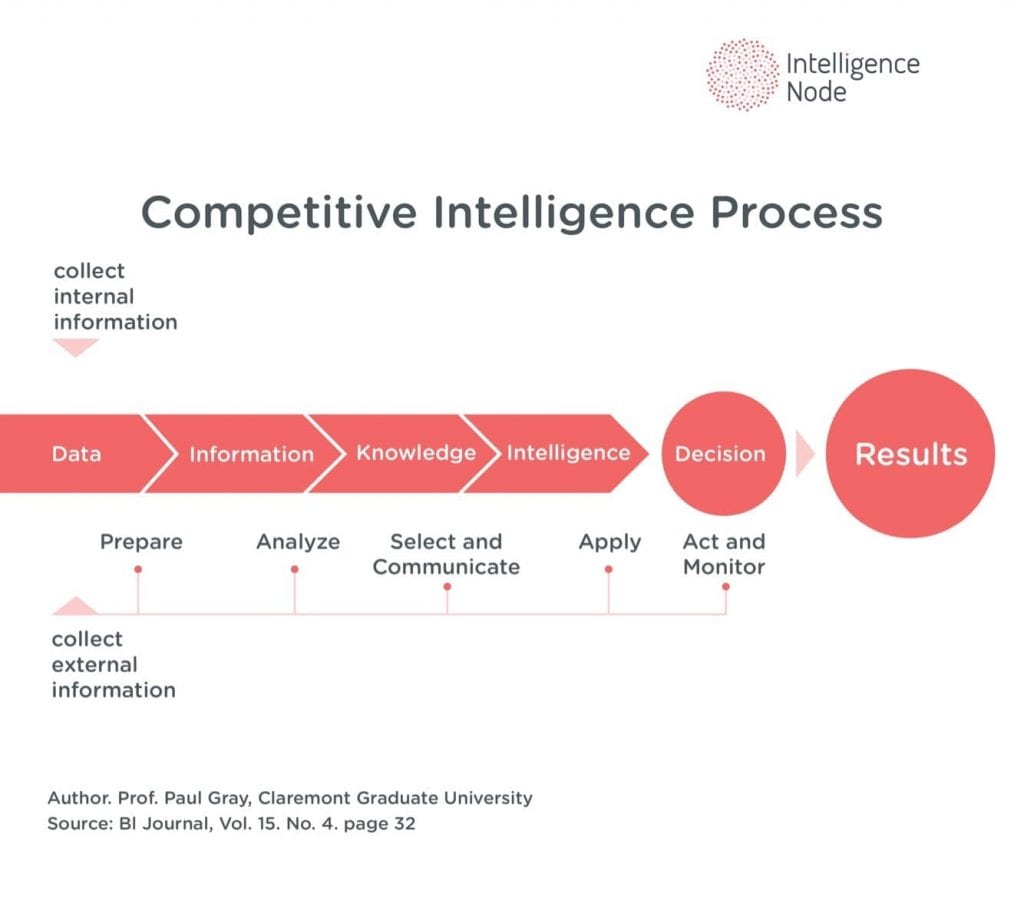 Intelligence Node

Competitive Intelligence Process

collect internal information

Data

Information

Knowledge

Intelligence

Decision

Results

Prepare

Analyze

Select and Communicate

Apply

Act and Monitor

collect external information

Author. Prof. Paul Gray, Claremont Graduate University
Source: BI Journal, Vol. 15. No. 4. page 32